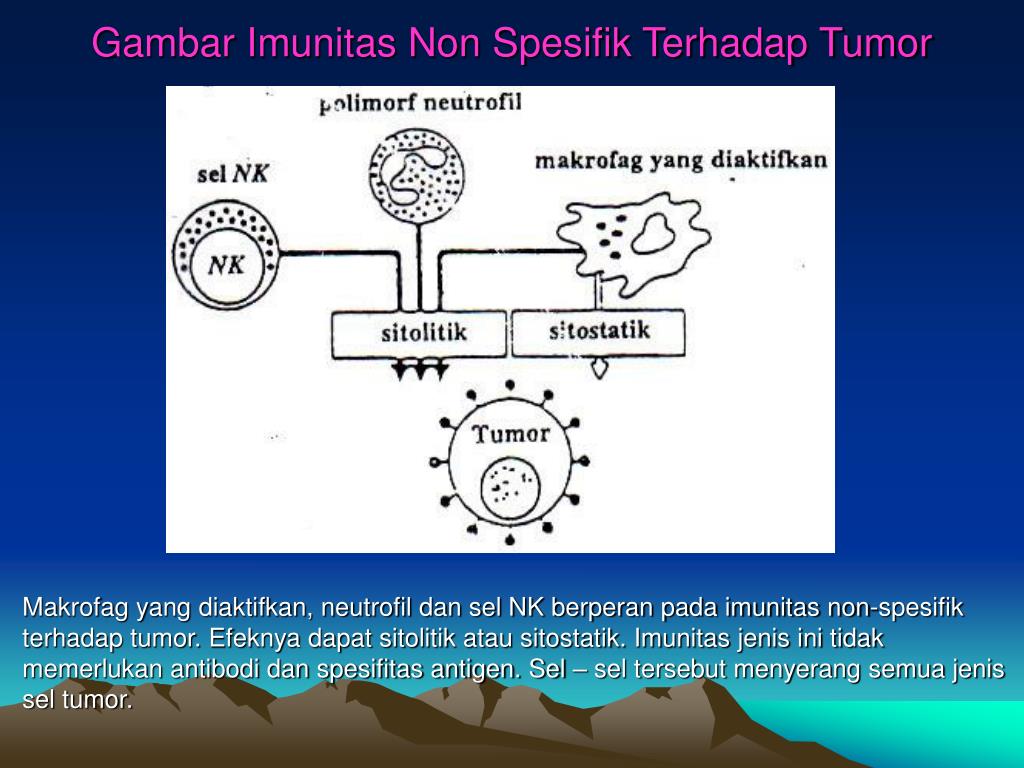 Gambar Imunitas Non Spesifik Terhadap Tumor

polimorf neutrofil

sel NK

makrofag yang diaktifkan

NK

sitolitik

sitostatik

Tumor

Makrofag yang diaktifkan, neutrofil dan sel NK berperan pada imunitas non-spesifik terhadap tumor. Efeknya dapat sitolitik atau sitostatik. Imunitas jenis ini tidak memerlukan antibodi dan spesifitas antigen. Sel – sel tersebut menyerang semua jenis sel tumor.